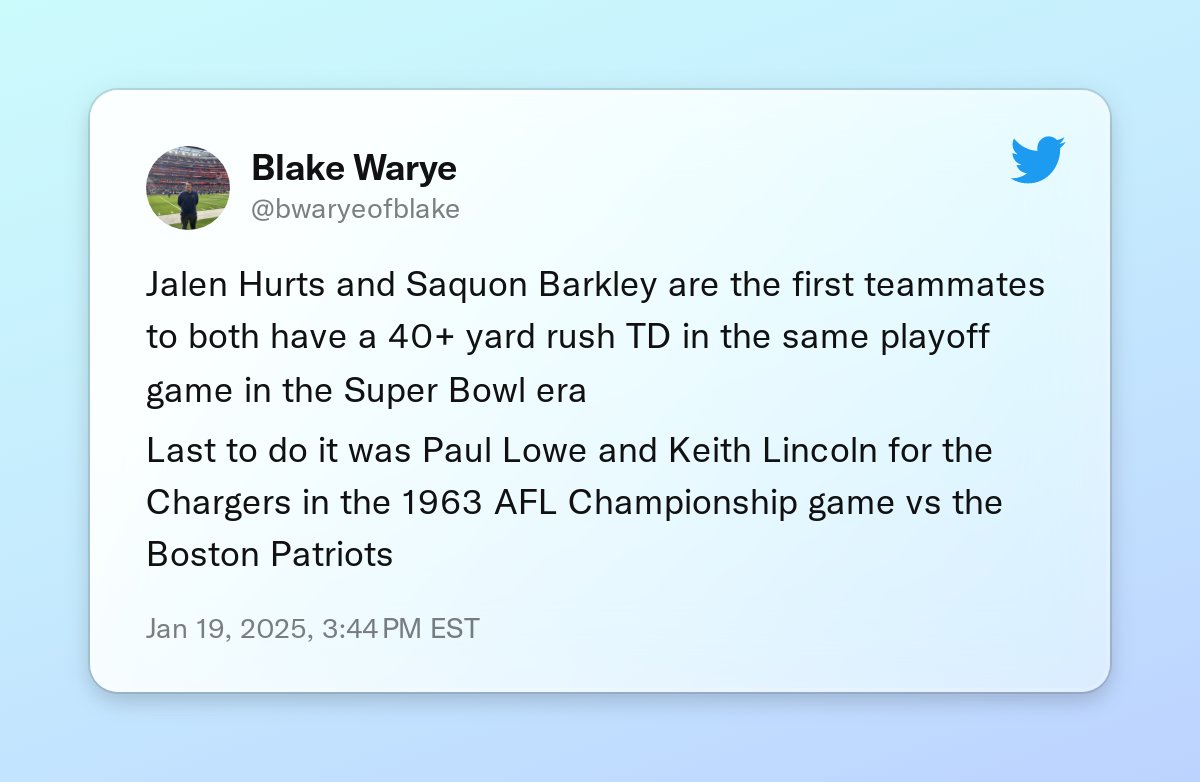 Blake Warye
@bwaryeofblake

Jalen Hurts and Saquon Barkley are the first teammates to both have a 40+ yard rush TD in the same playoff game in the Super Bowl era

Last to do it was Paul Lowe and Keith Lincoln for the Chargers in the 1963 AFL Championship game vs the Boston Patriots

Jan 19, 2025, 3:44 PM EST